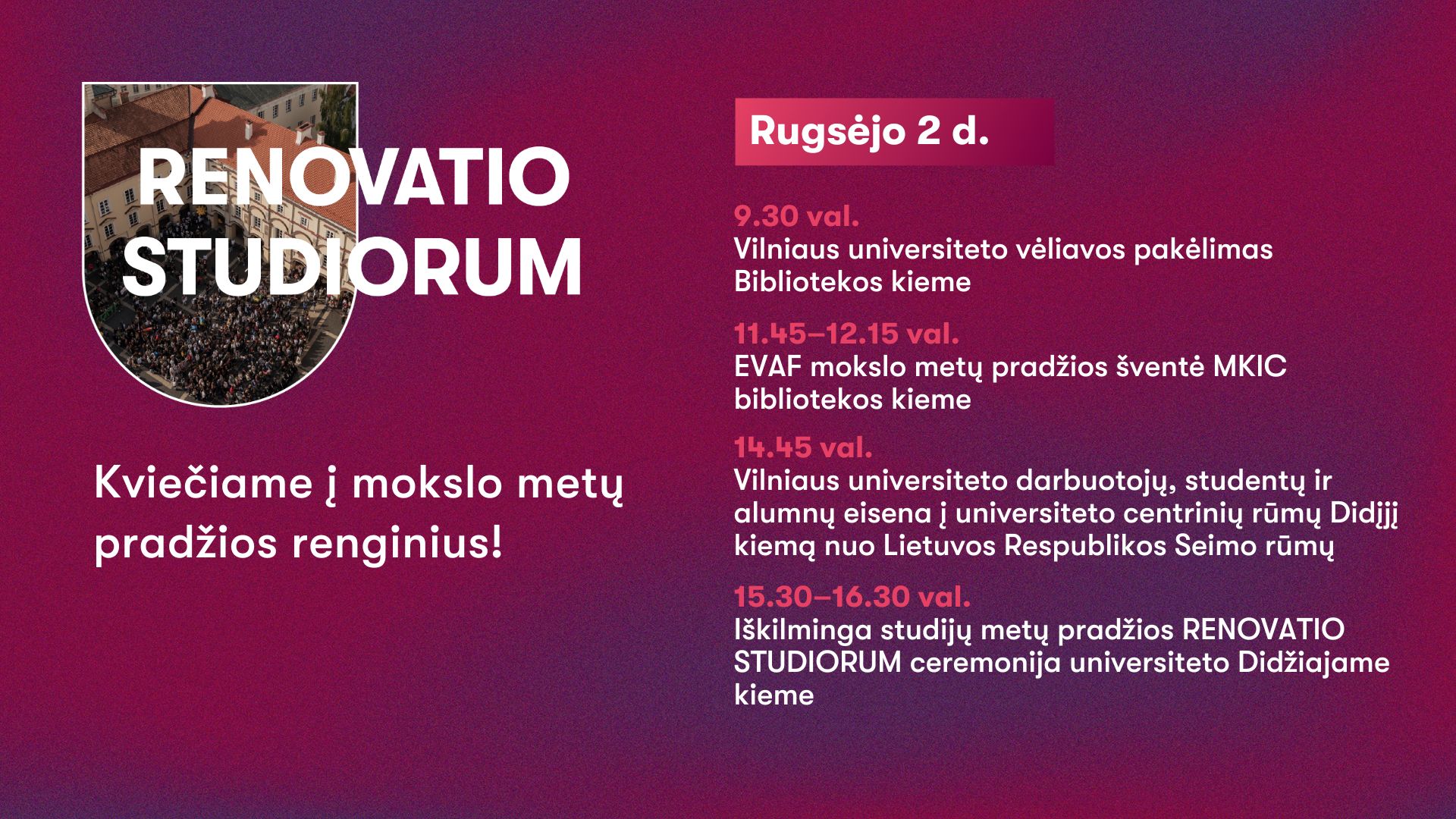 RENOVATIO STUDIORUM

Kviečiame į mokslo metų pradžios renginius!

Rugsėjo 2 d.

9.30 val.
Vilniaus universiteto vėliavos pakėlimas Bibliotekos kieme

11.45–12.15 val.
EVAF mokslo metų pradžios šventė MKIC bibliotekos kieme

14.45 val.
Vilniaus universiteto darbuotojų, studentų ir alumnų eisena į universiteto centrinių rūmų Didįjį kiemą nuo Lietuvos Respublikos Seimo rūmų

15.30–16.30 val.
Iškilminga studijų metų pradžios RENOVATIO STUDIORUM ceremonija universiteto Didžiajame kieme